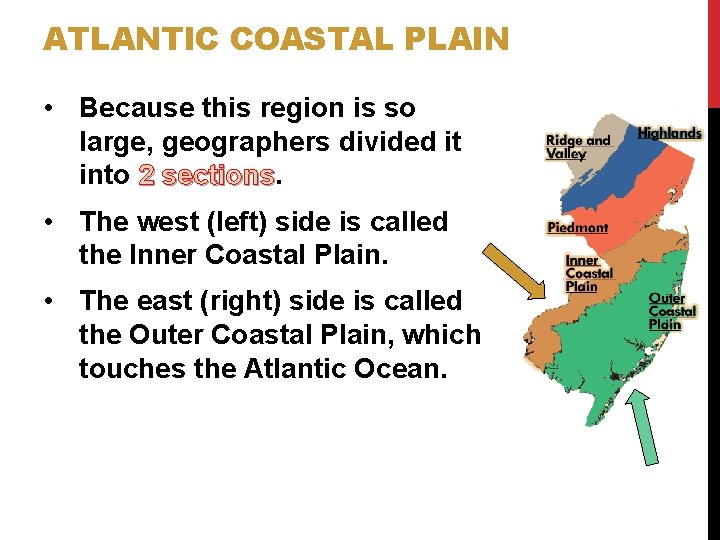 ATLANTIC COASTAL PLAIN

• Because this region is so large, geographers divided it into 2 sections.

• The west (left) side is called the Inner Coastal Plain.

• The east (right) side is called the Outer Coastal Plain, which touches the Atlantic Ocean.

Ridge and Valley

Highlands

Piedmont

Inner Coastal Plain

Outer Coastal Plain